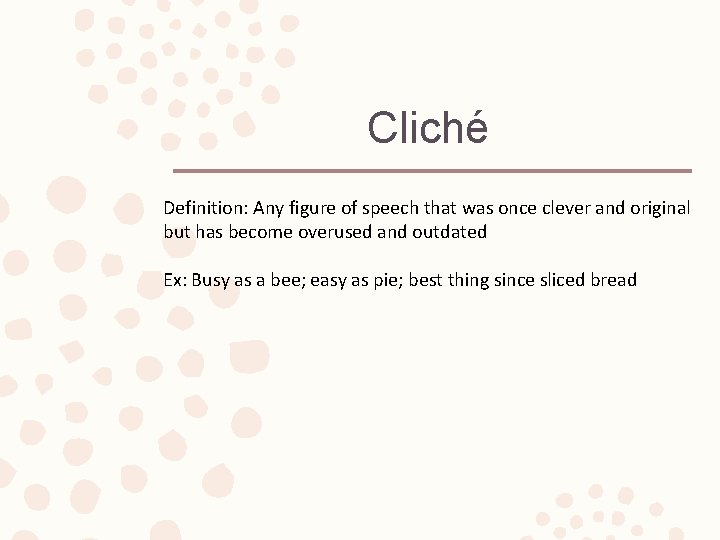 Cliché

Definition: Any figure of speech that was once clever and original but has become overused and outdated

Ex: Busy as a bee; easy as pie; best thing since sliced bread